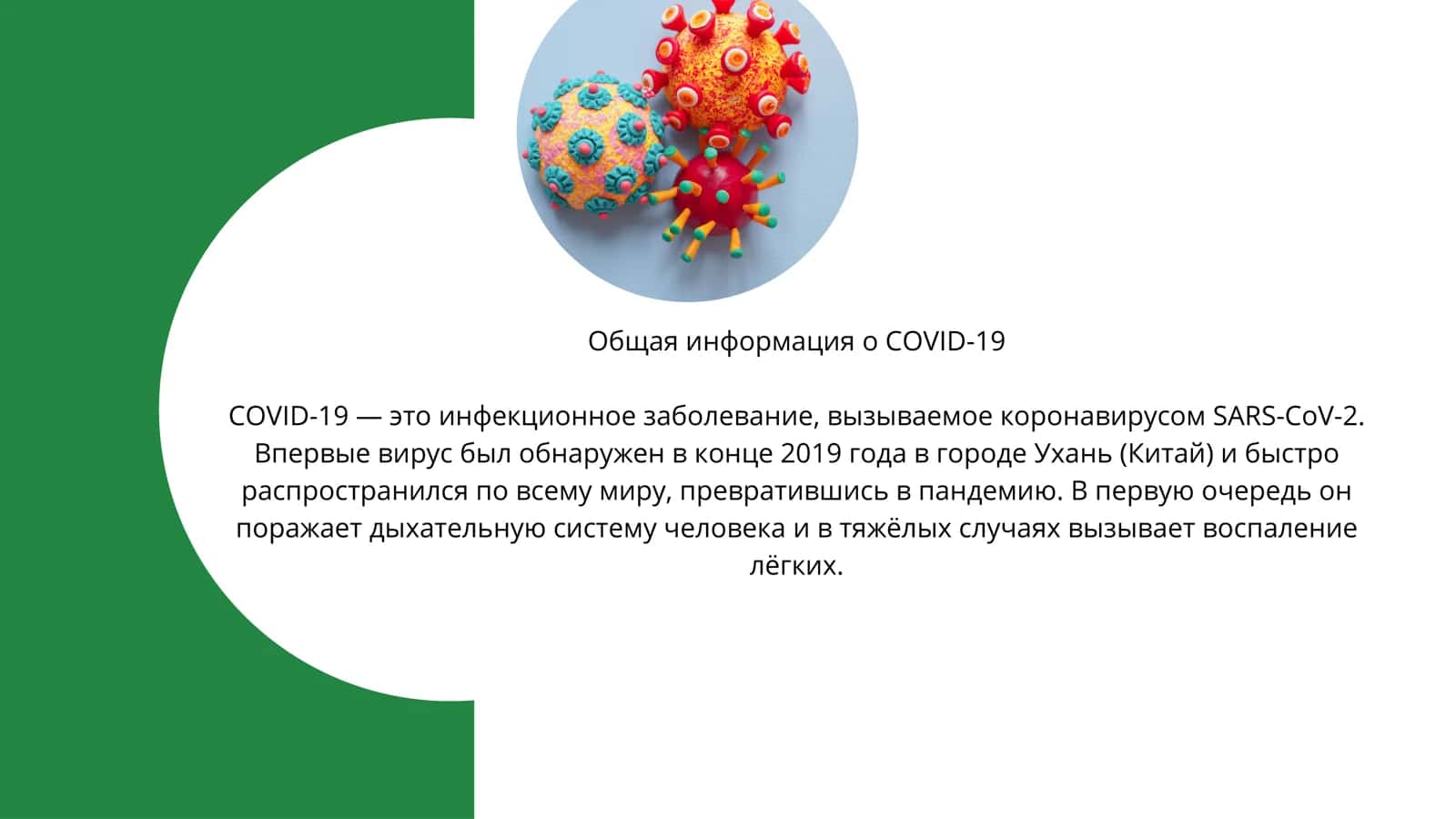 Общая информация о COVID-19

COVID-19 — это инфекционное заболевание, вызываемое коронавирусом SARS-CoV-2. Впервые вирус был обнаружен в конце 2019 года в городе Ухань (Китай) и быстро распространился по всему миру, превратившись в пандемию. В первую очередь он поражает дыхательную систему человека и в тяжёлых случаях вызывает воспаление лёгких.